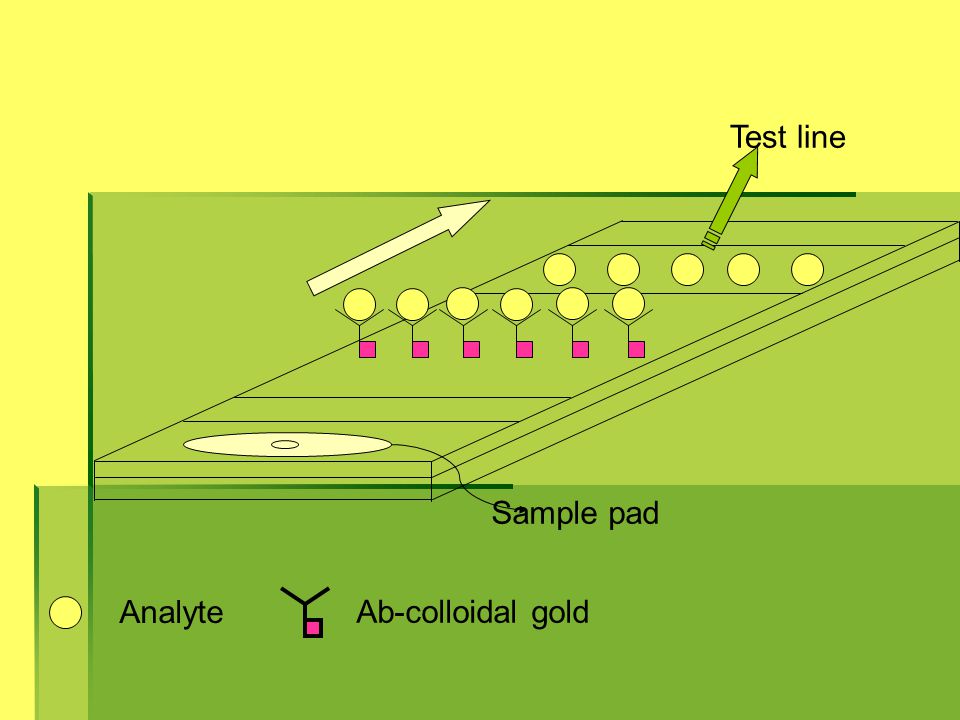 Test line

Sample pad

Analyte

Ab-colloidal gold